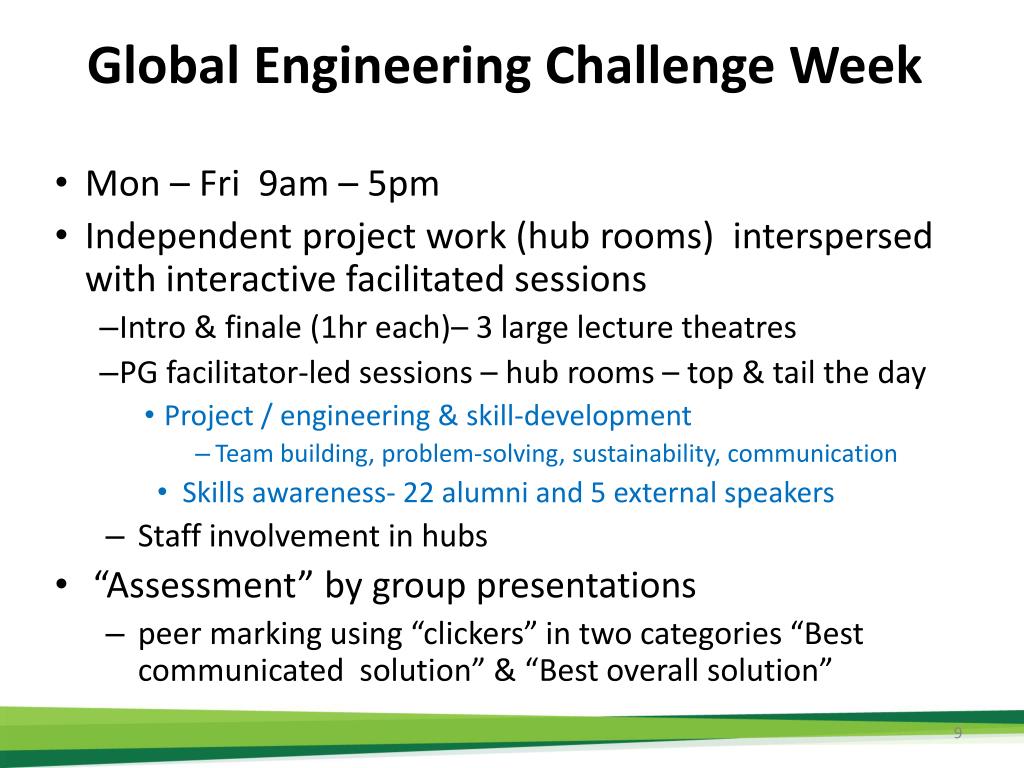 Global Engineering Challenge Week

• Mon – Fri 9am – 5pm
• Independent project work (hub rooms) interspersed with interactive facilitated sessions
–Intro & finale (1hr each)– 3 large lecture theatres
–PG facilitator-led sessions – hub rooms – top & tail the day
• Project / engineering & skill-development
– Team building, problem-solving, sustainability, communication
• Skills awareness- 22 alumni and 5 external speakers
– Staff involvement in hubs
• “Assessment” by group presentations
– peer marking using “clickers” in two categories “Best communicated solution” & “Best overall solution”

9